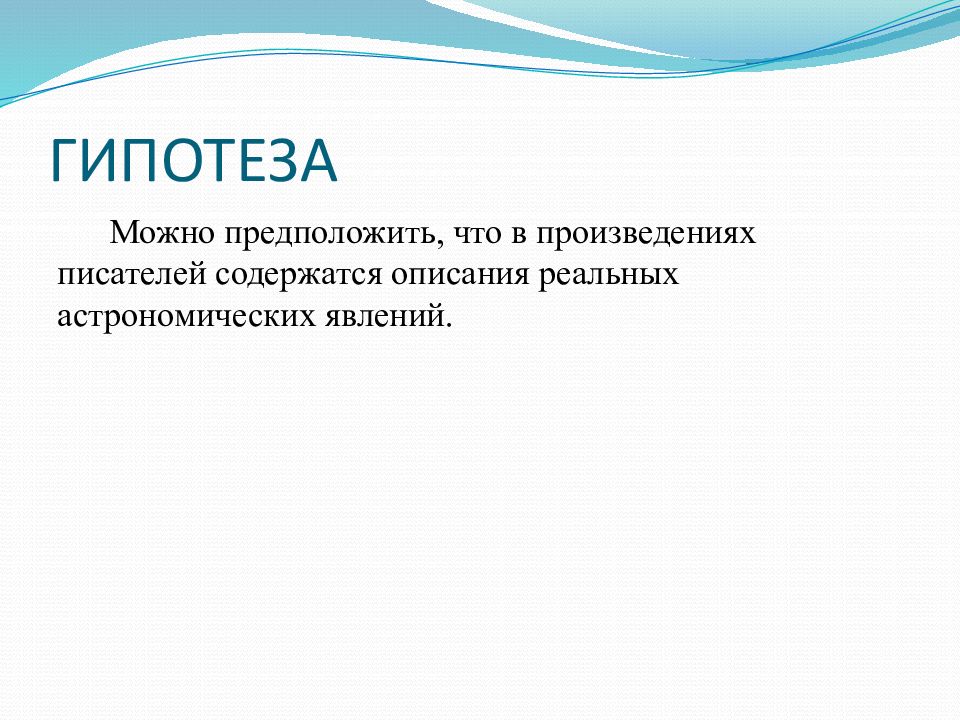 ГИПОТЕЗА

Можно предположить, что в произведениях писателей содержатся описания реальных астрономических явлений.